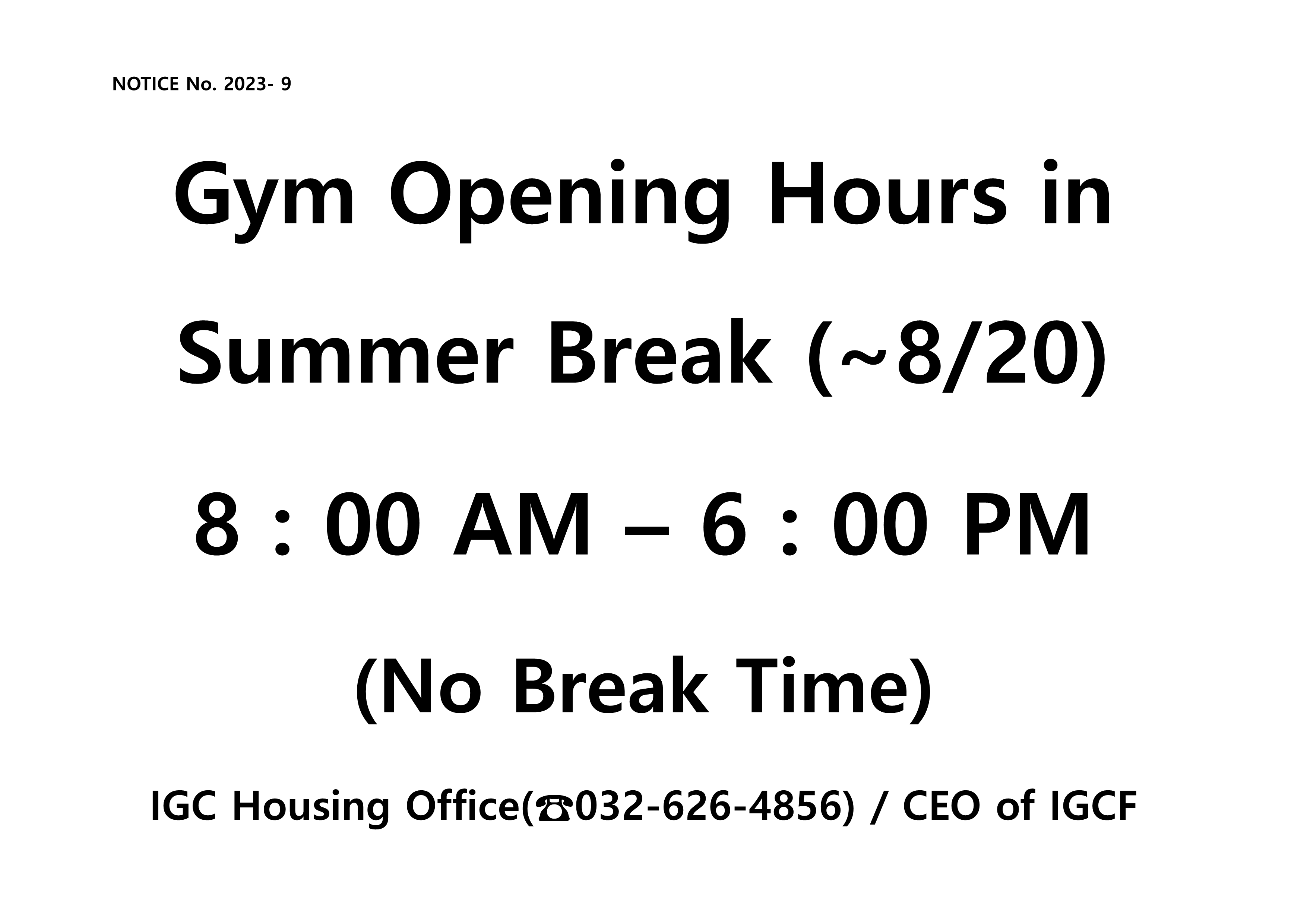 NOTICE No. 2023- 9

Gym Opening Hours in Summer Break (~8/20)

8 : 00 AM – 6 : 00 PM

(No Break Time)

IGC Housing Office(☎032-626-4856) / CEO of IGCF